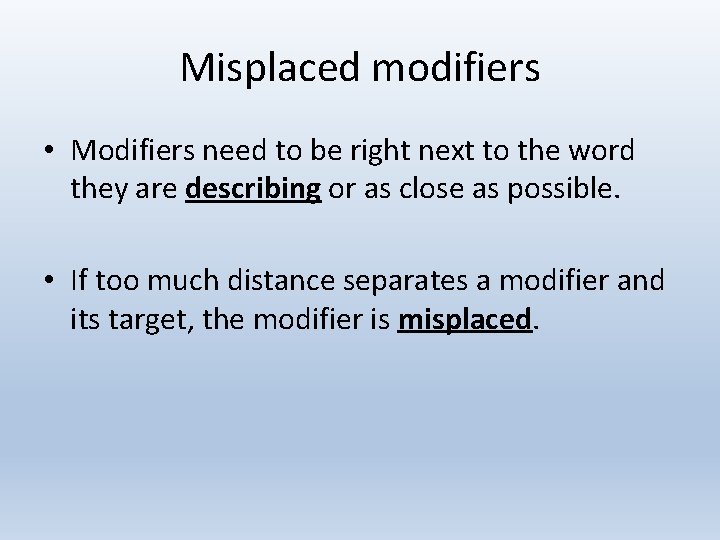 Misplaced modifiers

• Modifiers need to be right next to the word they are describing or as close as possible.

• If too much distance separates a modifier and its target, the modifier is misplaced.